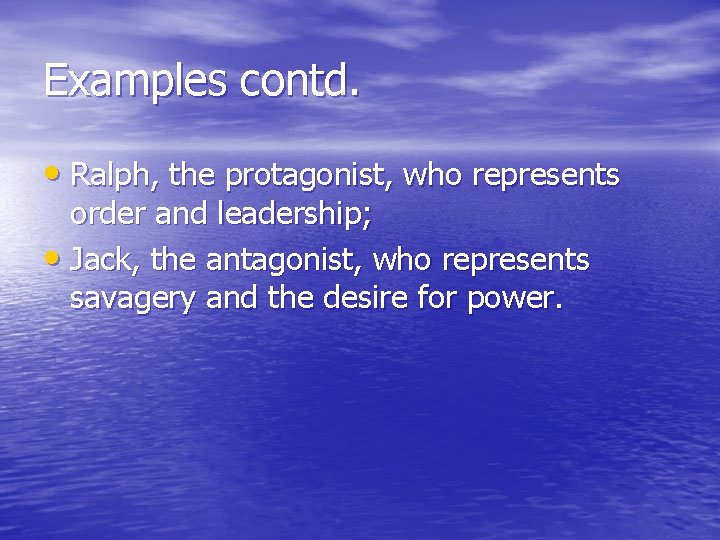 Examples contd.

• Ralph, the protagonist, who represents order and leadership;
• Jack, the antagonist, who represents savagery and the desire for power.